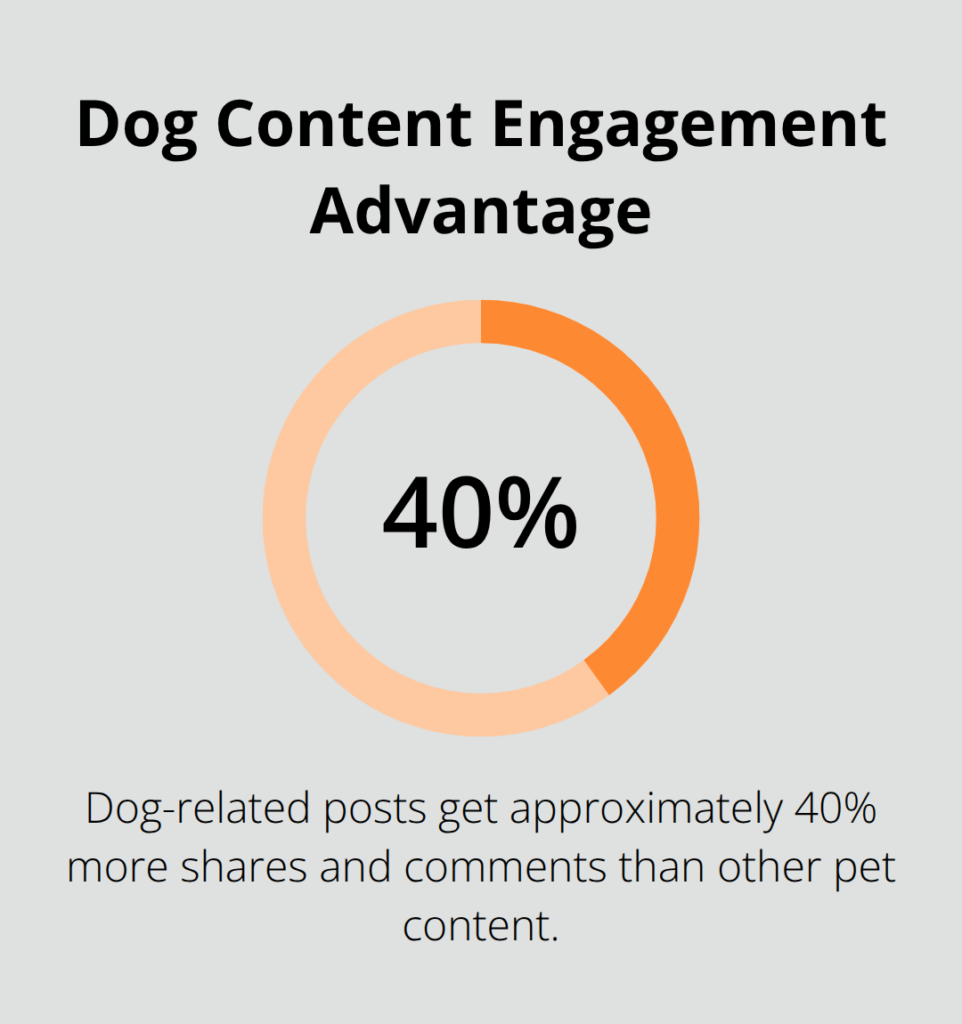 Dog Content Engagement Advantage

40%

Dog-related posts get approximately 40% more shares and comments than other pet content.